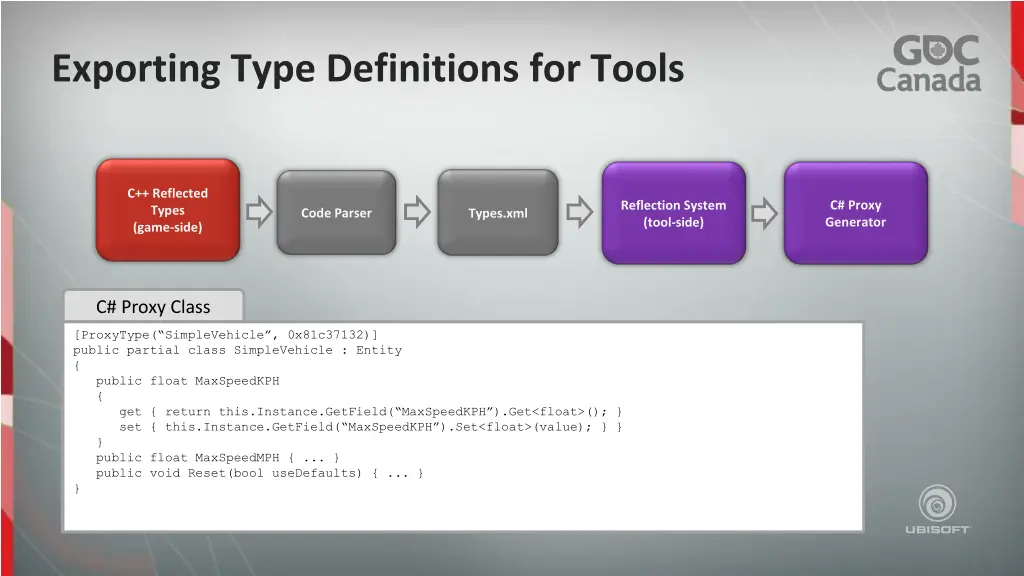 Exporting Type Definitions for Tools

GDC Canada

C++ Reflected Types (game-side)

Code Parser

Types.xml

Reflection System (tool-side)

C# Proxy Generator

C# Proxy Class

[ProxyType(“SimpleVehicle”, 0x81c37132)]
public partial class SimpleVehicle : Entity
{
public float MaxSpeedKPH
{
get { return this.Instance.GetField(“MaxSpeedKPH”).Get<float>(); }
set { this.Instance.GetField(“MaxSpeedKPH”).Set<float>(value); } }
}
public float MaxSpeedMPH { ... }
public void Reset(bool useDefaults) { ... }
}

UBISOFT